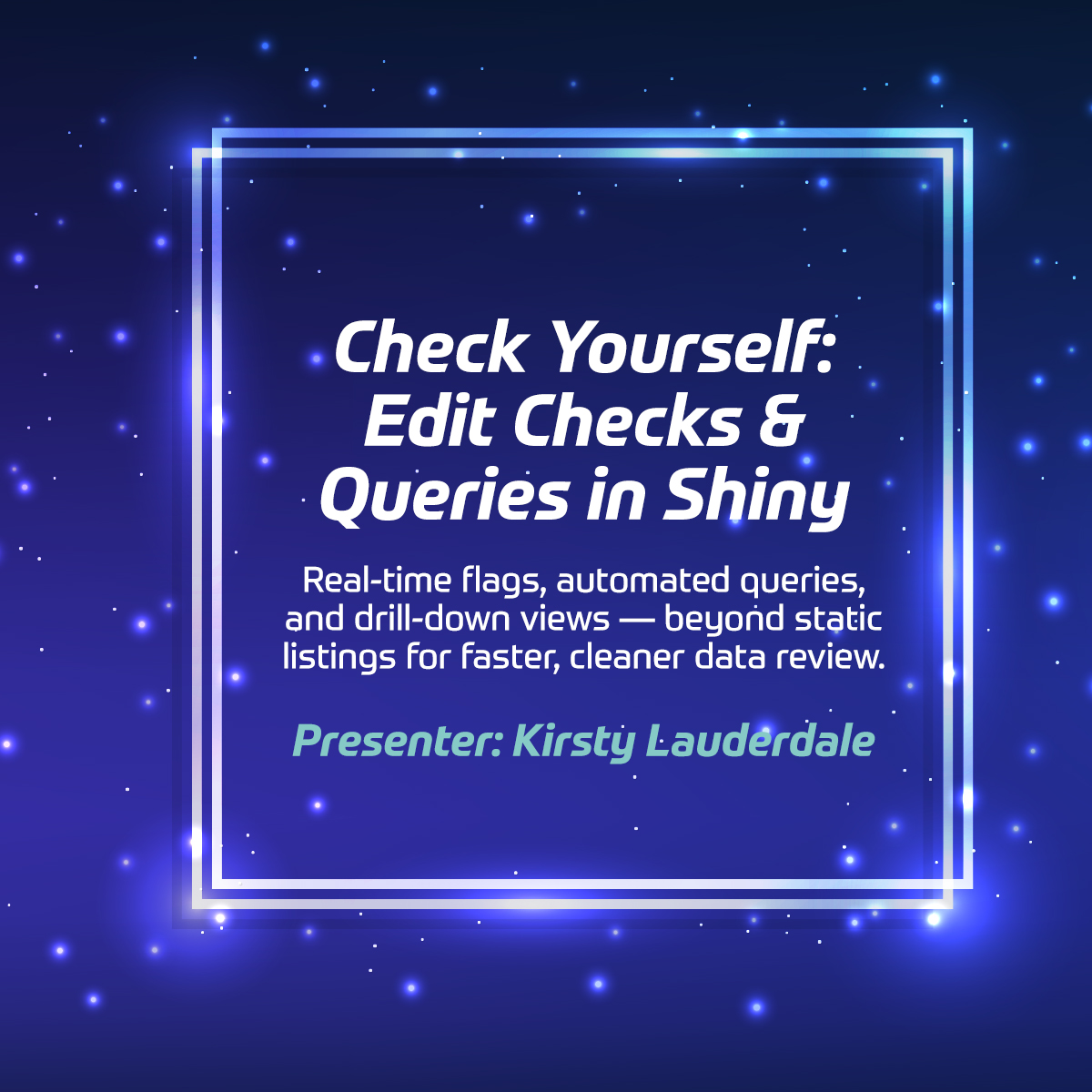 Check Yourself: Edit Checks & Queries in Shiny

Real-time flags, automated queries, and drill-down views — beyond static listings for faster, cleaner data review.

Presenter: Kirsty Lauderdale